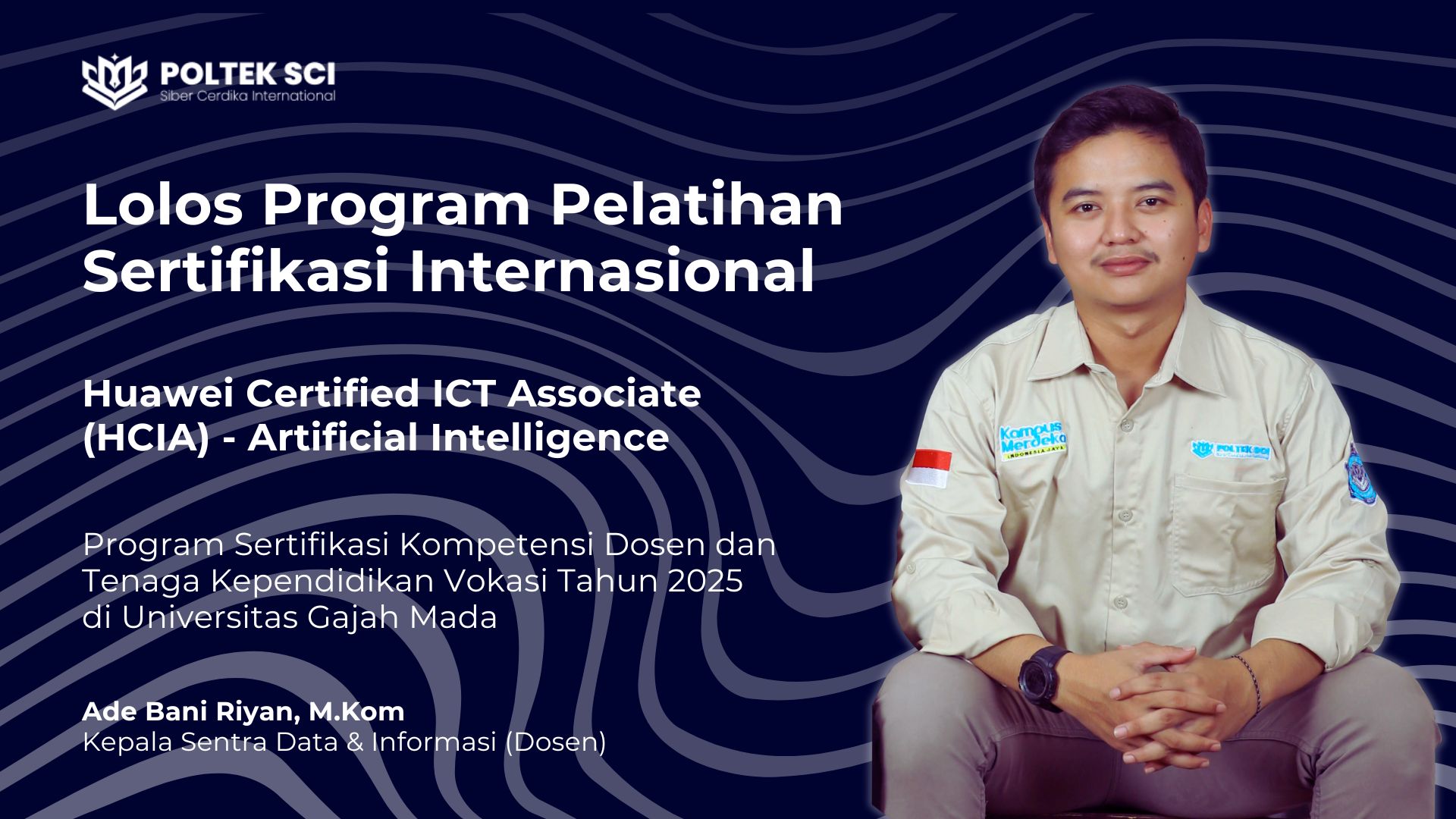 POLTEK SCI
Siber Cerdika International

Lolos Program Pelatihan Sertifikasi Internasional

Huawei Certified ICT Associate (HCIA) - Artificial Intelligence

Program Sertifikasi Kompetensi Dosen dan Tenaga Kependidikan Vokasi Tahun 2025 di Universitas Gajah Mada

Ade Bani Riyan, M.Kom
Kepala Sentra Data & Informasi (Dosen)

Kampus Merdeka
INDONESIA JAYA

POLTEK SCI